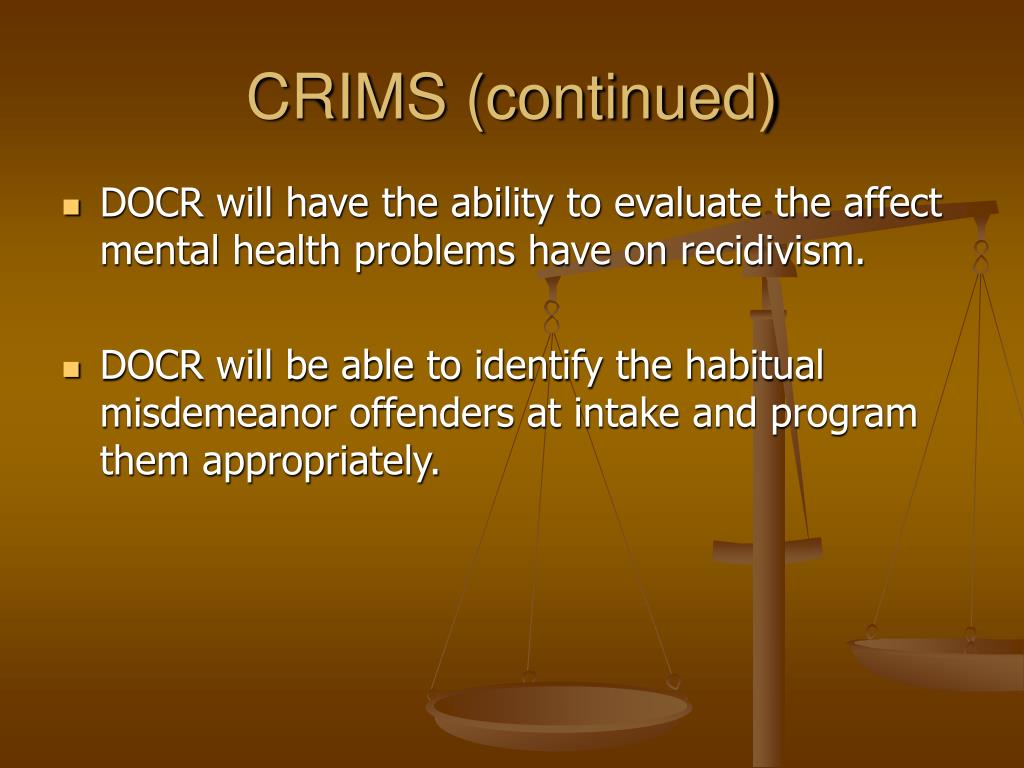 CRIMS (continued)

- DOCR will have the ability to evaluate the affect mental health problems have on recidivism.

- DOCR will be able to identify the habitual misdemeanor offenders at intake and program them appropriately.